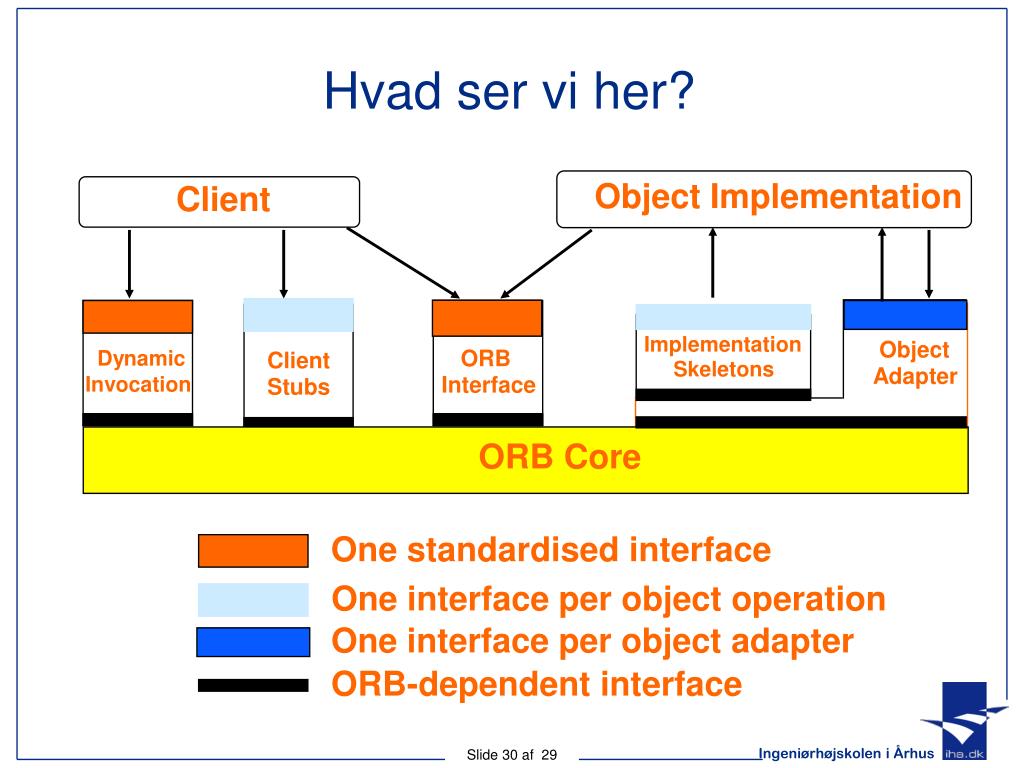 Hvad ser vi her?

Client

Object Implementation

Dynamic Invocation

Client Stubs

ORB Interface

Implementation Skeletons

Object Adapter

ORB Core

One standardised interface

One interface per object operation

One interface per object adapter

ORB-dependent interface

Slide 30 af 29

Ingeniørhøjskolen i Århus

iha.dk